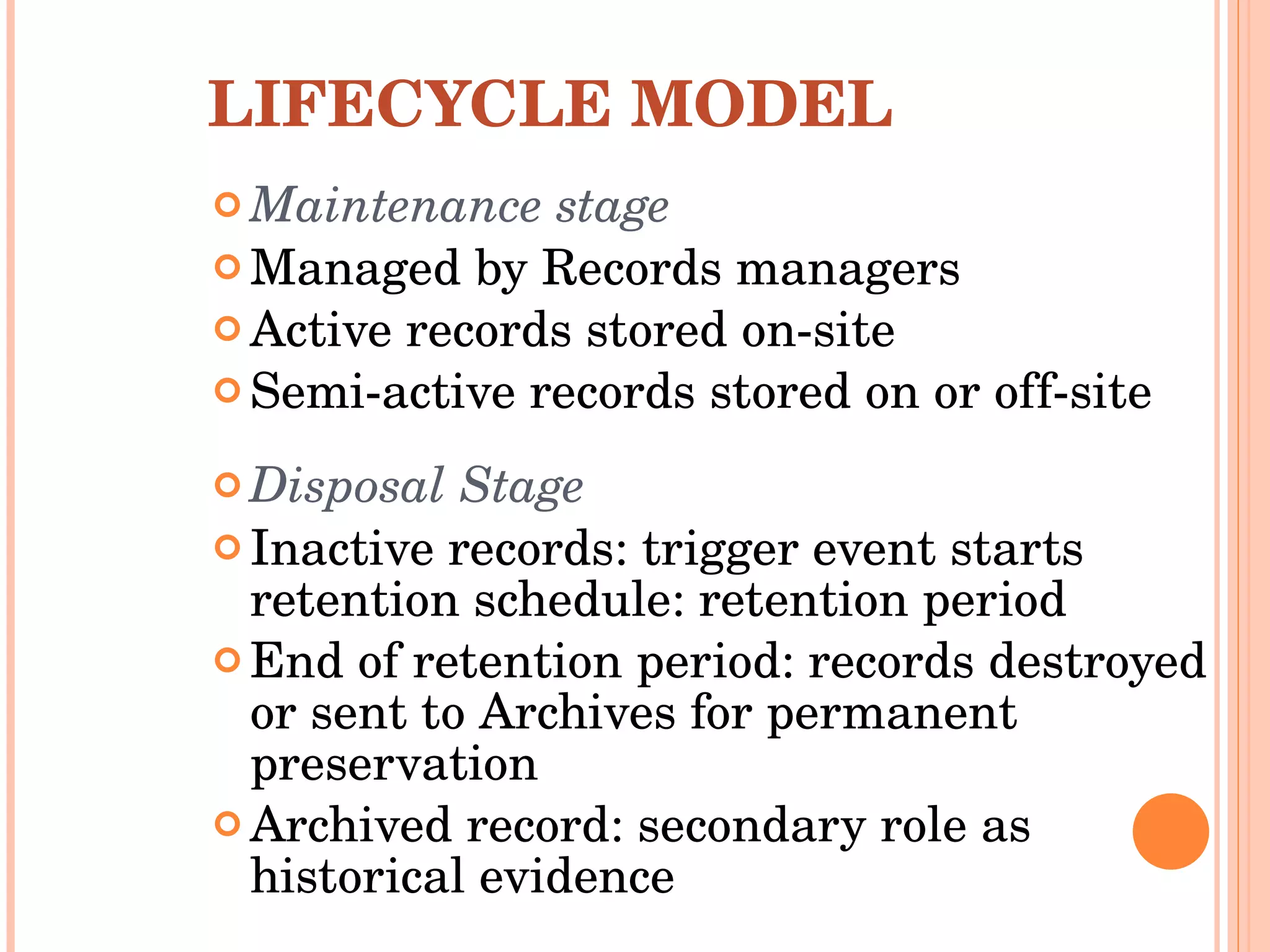 LIFECYCLE MODEL

Maintenance stage
Managed by Records managers
Active records stored on-site
Semi-active records stored on or off-site

Disposal Stage
Inactive records: trigger event starts retention schedule: retention period
End of retention period: records destroyed or sent to Archives for permanent preservation
Archived record: secondary role as historical evidence